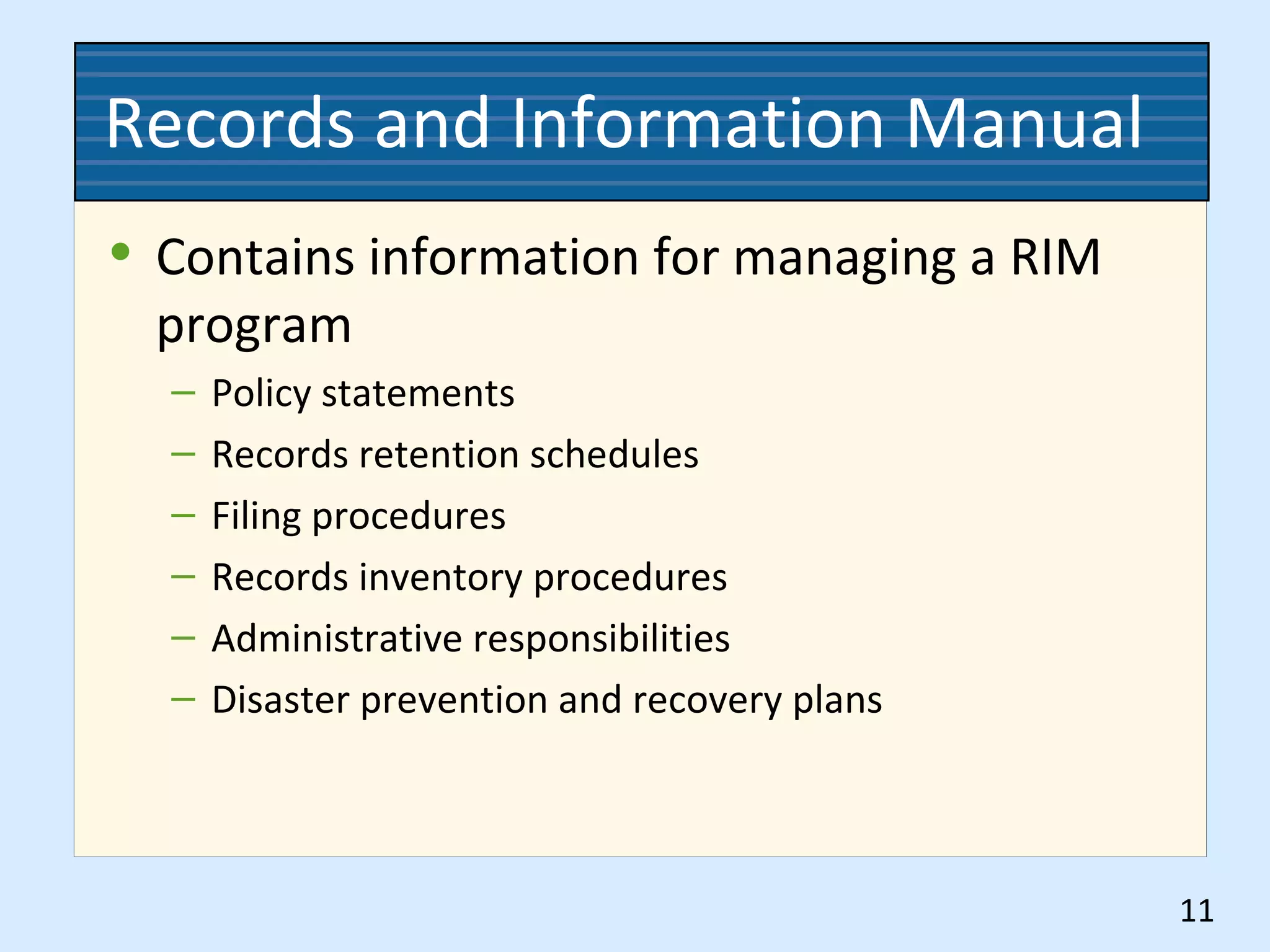 Records and Information Manual

• Contains information for managing a RIM program
– Policy statements
– Records retention schedules
– Filing procedures
– Records inventory procedures
– Administrative responsibilities
– Disaster prevention and recovery plans

11